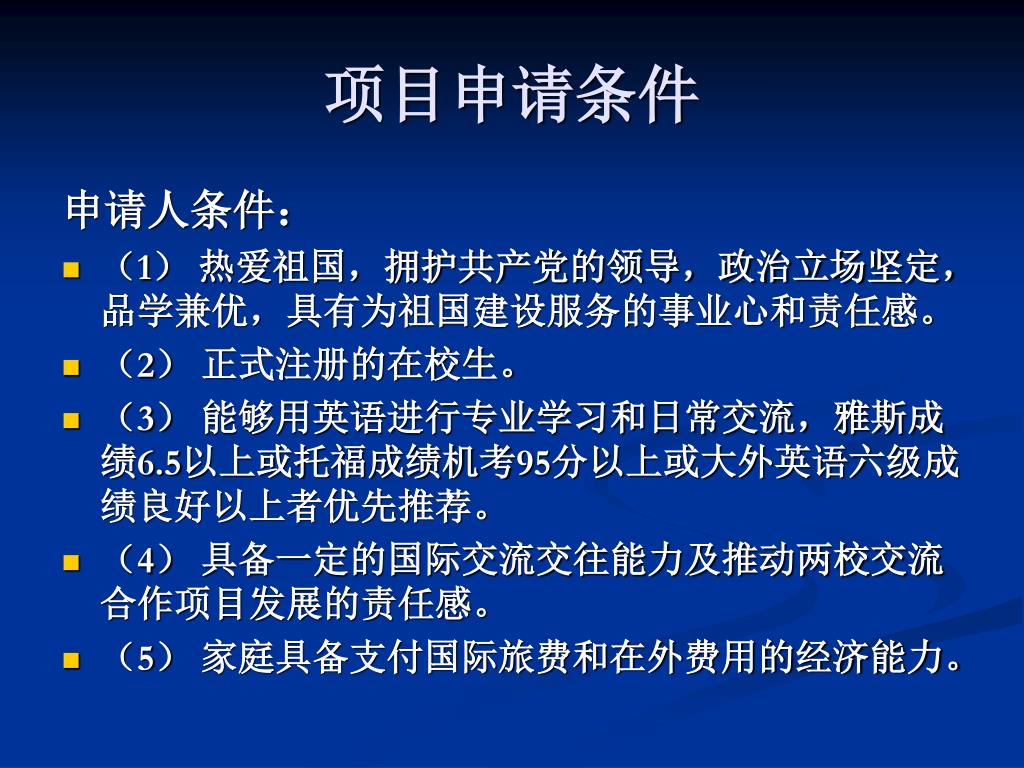 项目申请条件

申请人条件：

（1） 热爱祖国，拥护共产党的领导，政治立场坚定，品学兼优，具有为祖国建设服务的事业心和责任感。

（2） 正式注册的在校生。

（3） 能够用英语进行专业学习和日常交流，雅斯成绩6.5以上或托福成绩机考95分以上或大外英语六级成绩良好以上者优先推荐。

（4） 具备一定的国际交流交往能力及推动两校交流合作项目发展的责任感。

（5） 家庭具备支付国际旅费和在外费用的经济能力。